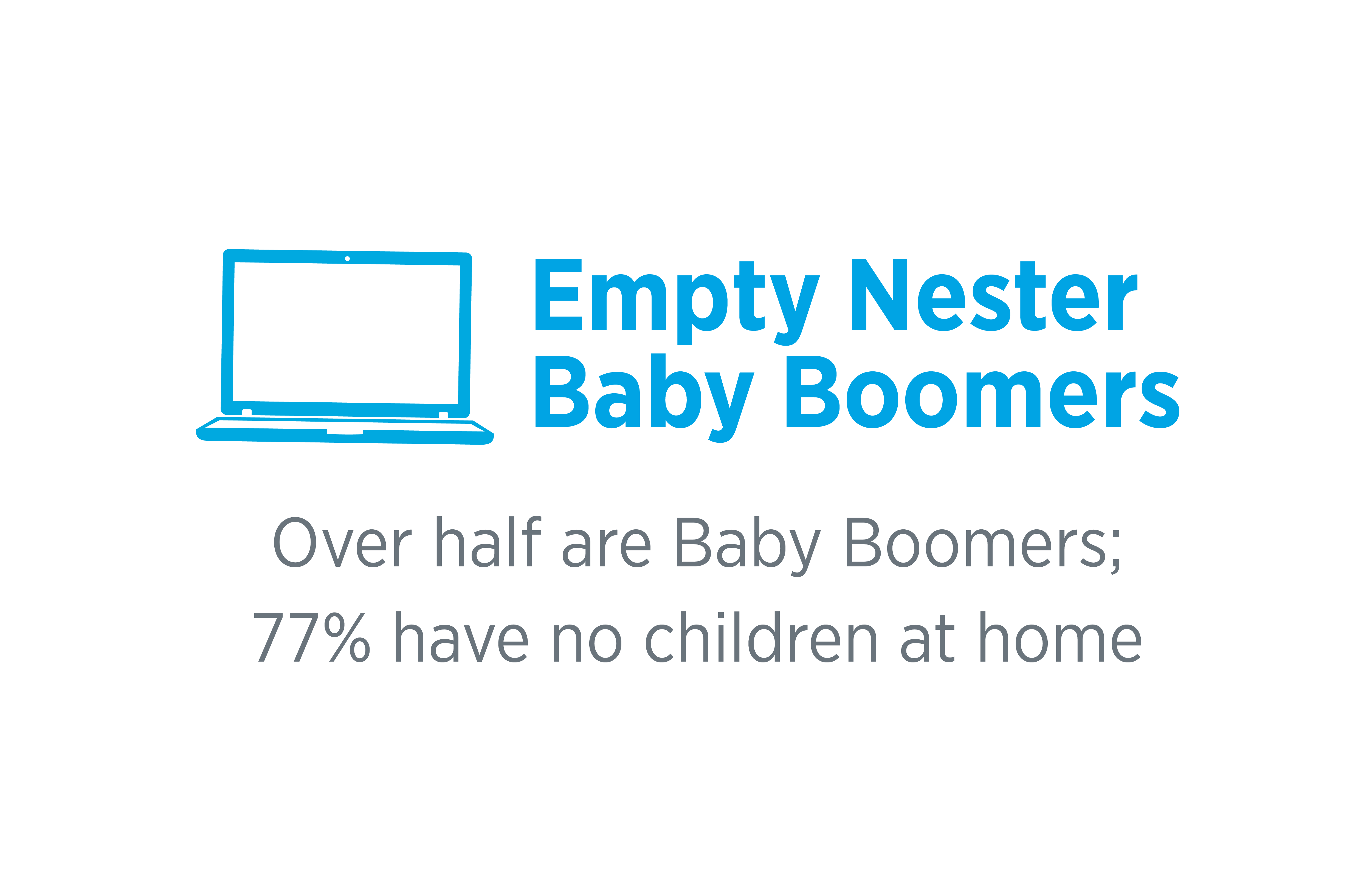 Empty Nester Baby Boomers

Over half are Baby Boomers; 77% have no children at home